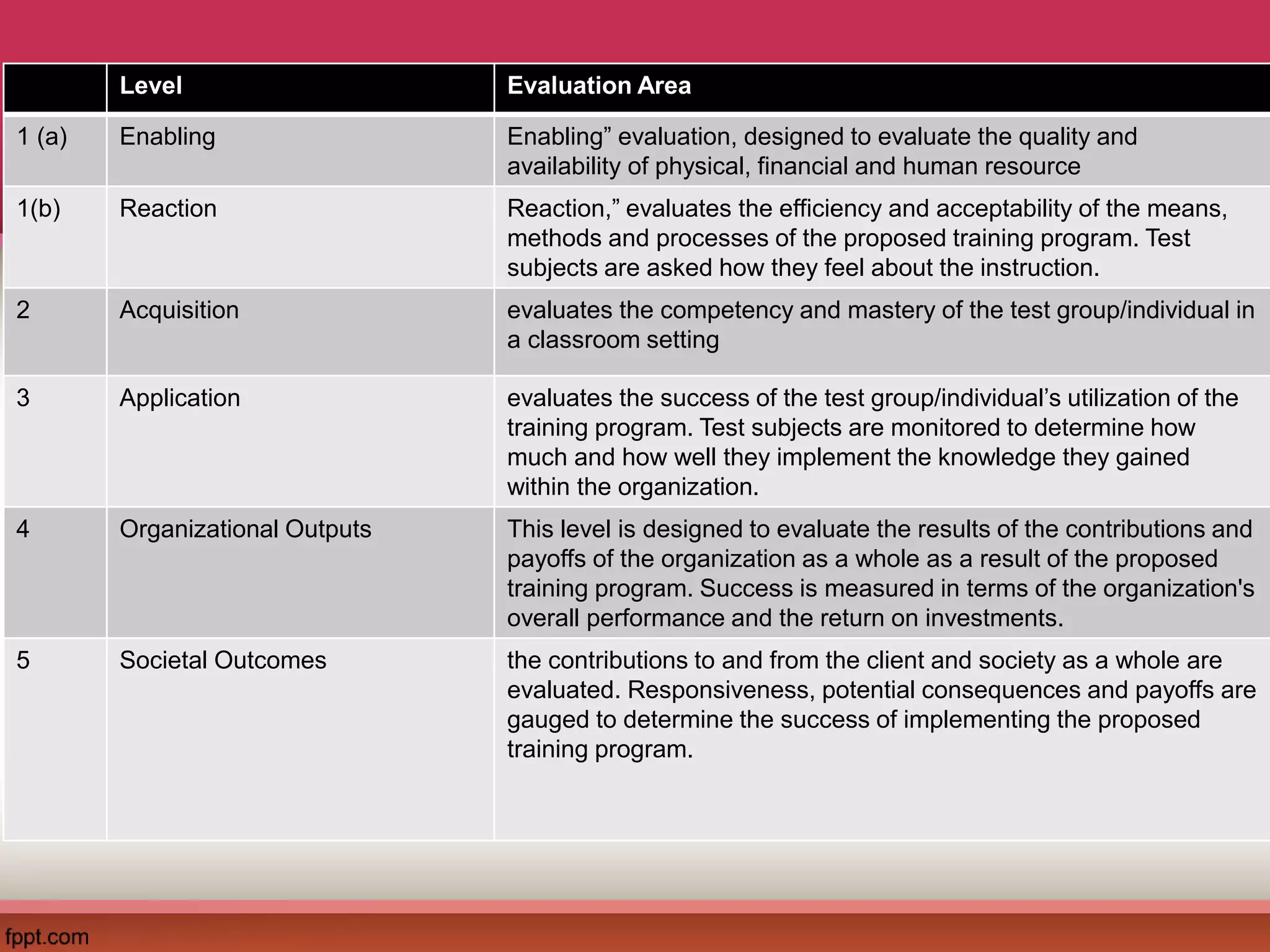 | | Level | Evaluation Area |
|---|---|---|
| 1 (a) | Enabling | Enabling” evaluation, designed to evaluate the quality and availability of physical, financial and human resource |
| 1(b) | Reaction | Reaction,” evaluates the efficiency and acceptability of the means, methods and processes of the proposed training program. Test subjects are asked how they feel about the instruction. |
| 2 | Acquisition | evaluates the competency and mastery of the test group/individual in a classroom setting |
| 3 | Application | evaluates the success of the test group/individual’s utilization of the training program. Test subjects are monitored to determine how much and how well they implement the knowledge they gained within the organization. |
| 4 | Organizational Outputs | This level is designed to evaluate the results of the contributions and payoffs of the organization as a whole as a result of the proposed training program. Success is measured in terms of the organization's overall performance and the return on investments. |
| 5 | Societal Outcomes | the contributions to and from the client and society as a whole are evaluated. Responsiveness, potential consequences and payoffs are gauged to determine the success of implementing the proposed training program. |

fppt.com